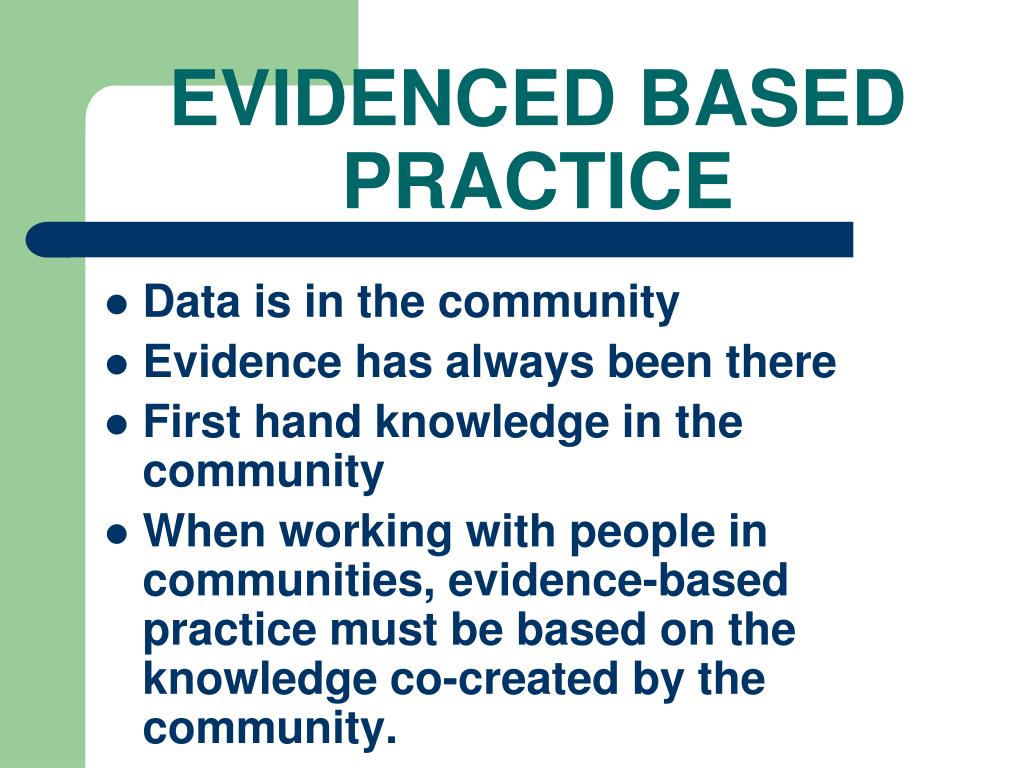 EVIDENCED BASED PRACTICE

- Data is in the community
- Evidence has always been there
- First hand knowledge in the community
- When working with people in communities, evidence-based practice must be based on the knowledge co-created by the community.